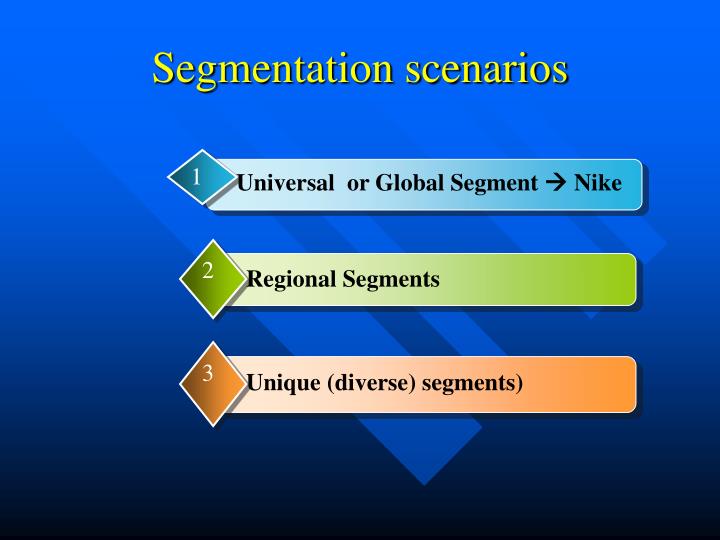 Segmentation scenarios

1 Universal or Global Segment → Nike

2 Regional Segments

3 Unique (diverse) segments)